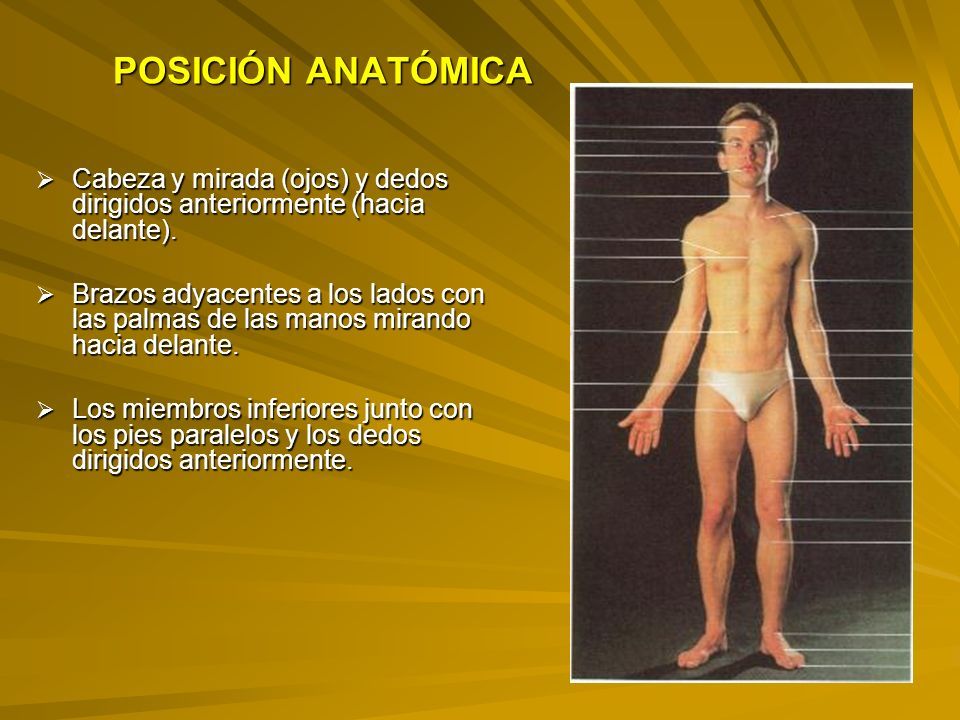 POSICIÓN ANATÓMICA

➢ Cabeza y mirada (ojos) y dedos dirigidos anteriormente (hacia delante).

➢ Brazos adyacentes a los lados con las palmas de las manos mirando hacia delante.

➢ Los miembros inferiores junto con los pies paralelos y los dedos dirigidos anteriormente.